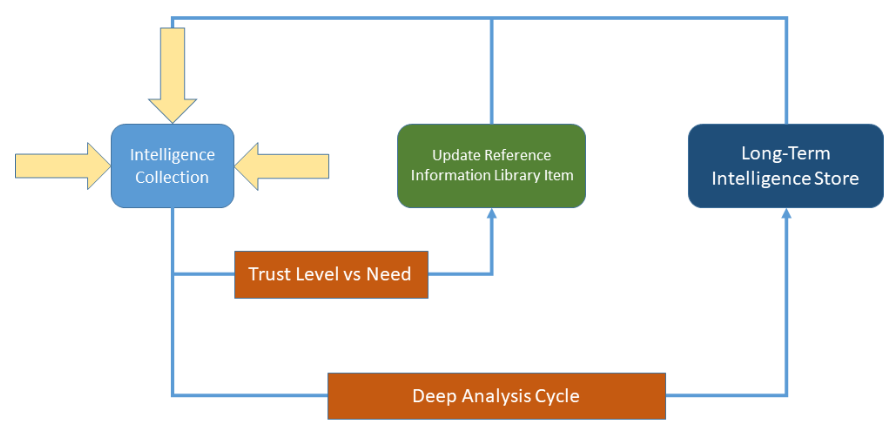 Intelligence Collection

Update Reference Information Library Item

Long-Term Intelligence Store

Trust Level vs Need

Deep Analysis Cycle